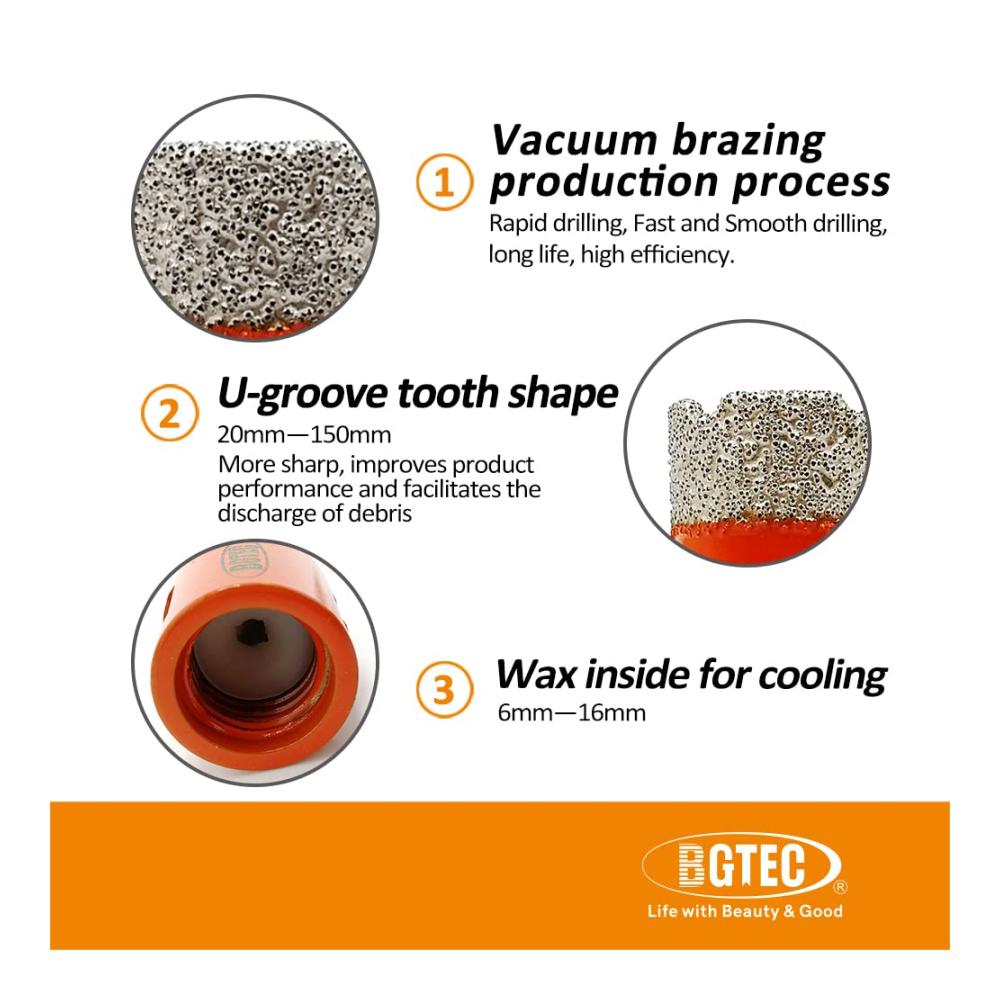 1 Vacuum brazing production process
Rapid drilling, Fast and Smooth drilling, long life, high efficiency.

2 U-groove tooth shape
20mm—150mm
More sharp, improves product performance and facilitates the discharge of debris

3 Wax inside for cooling
6mm—16mm

BGTEC®
Life with Beauty & Good